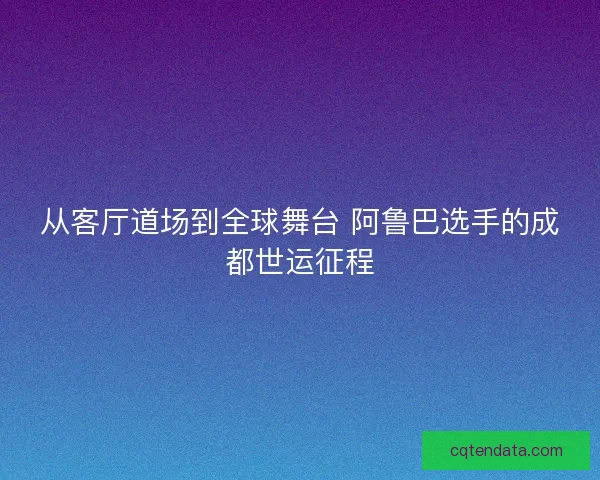 从客厅道场到全球舞台 阿鲁巴选手的成都世运征程

cqtendata.com